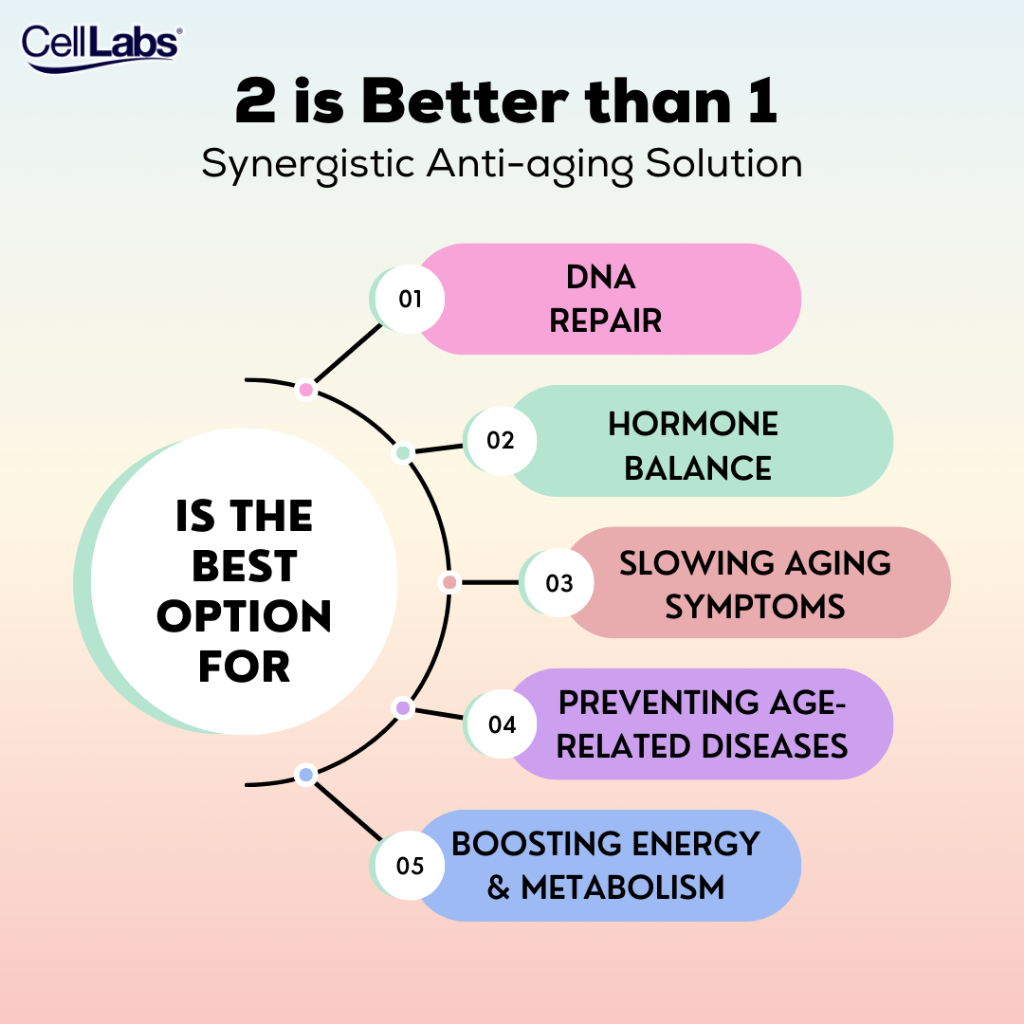 CellLabs®

2 is Better than 1
Synergistic Anti-aging Solution

IS THE BEST OPTION FOR

01 DNA REPAIR

02 HORMONE BALANCE

03 SLOWING AGING SYMPTOMS

04 PREVENTING AGE-RELATED DISEASES

05 BOOSTING ENERGY & METABOLISM